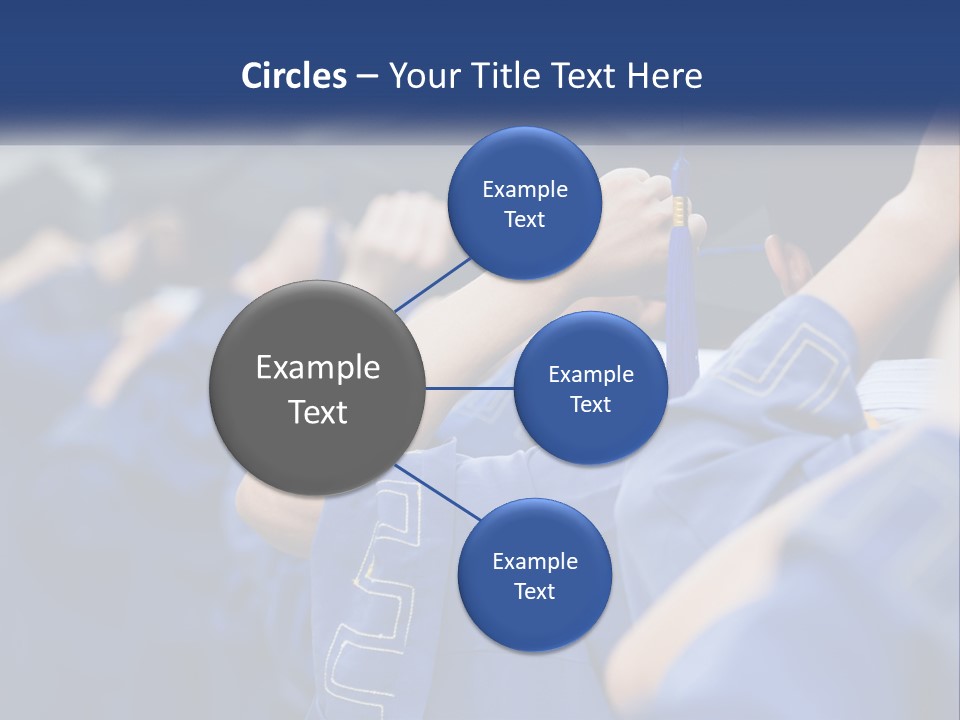 Circles – Your Title Text Here

Example Text

Example Text

Example Text

Example Text